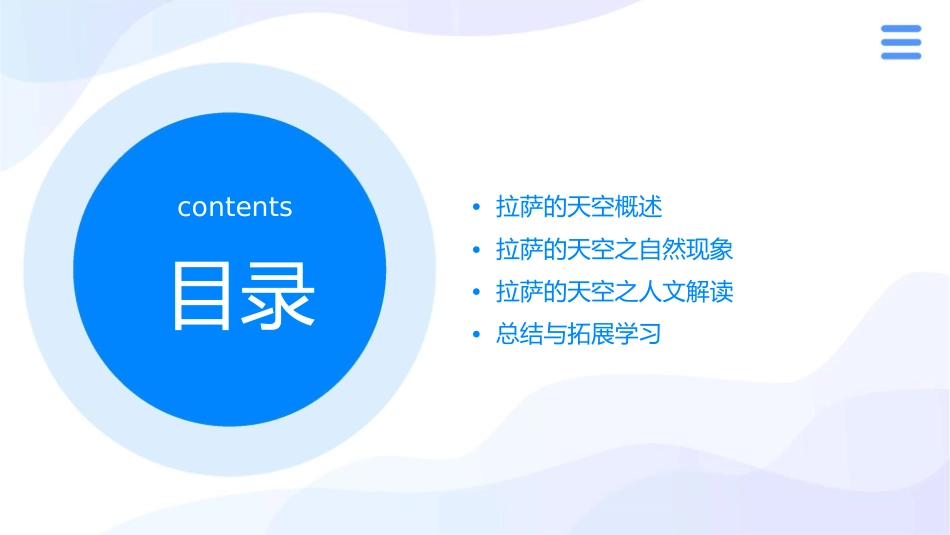 contents

目录

• 拉萨的天空概述
• 拉萨的天空之自然现象
• 拉萨的天空之人文解读
• 总结与拓展学习